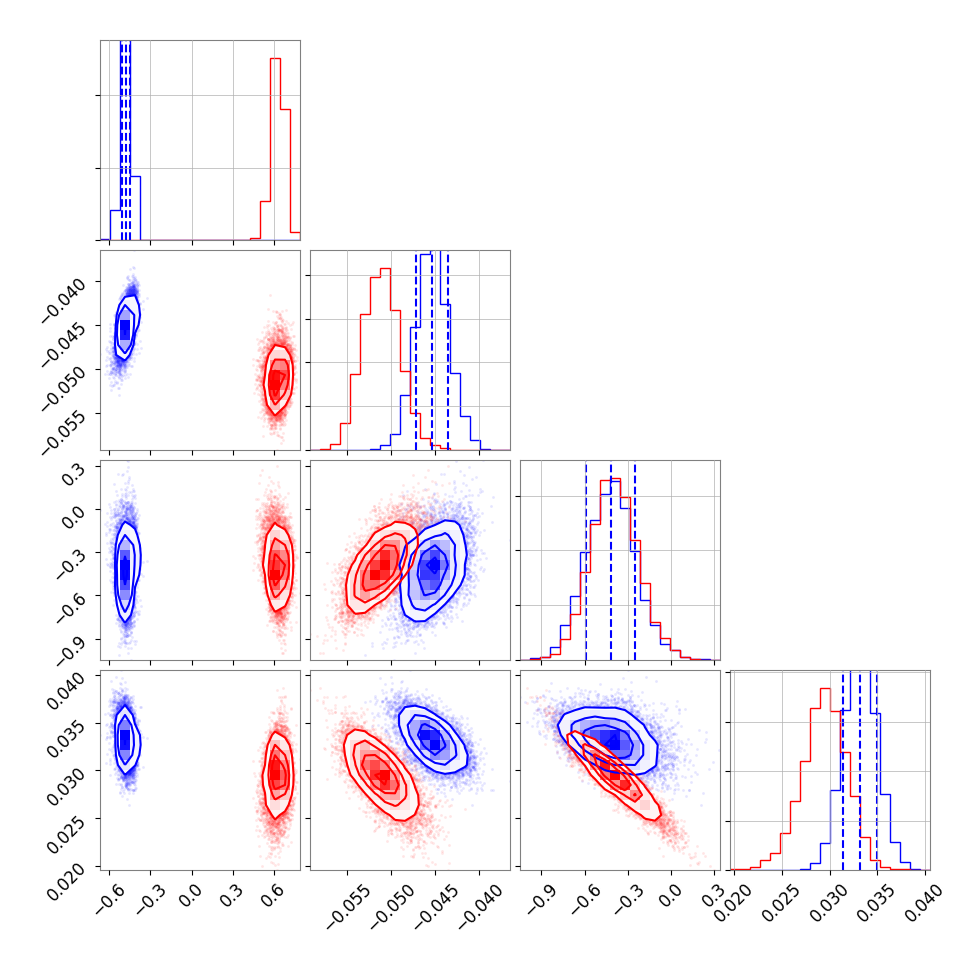 −0.040
−0.045
−0.050
−0.055

0.3
0.0
−0.3
−0.6
−0.9

0.040
0.035
0.030
0.025
0.020

−0.6 −0.3 0.0 0.3 0.6

−0.055 −0.050 −0.045 −0.040

−0.9 −0.6 −0.3 0.0 0.3

0.020 0.025 0.030 0.035 0.040